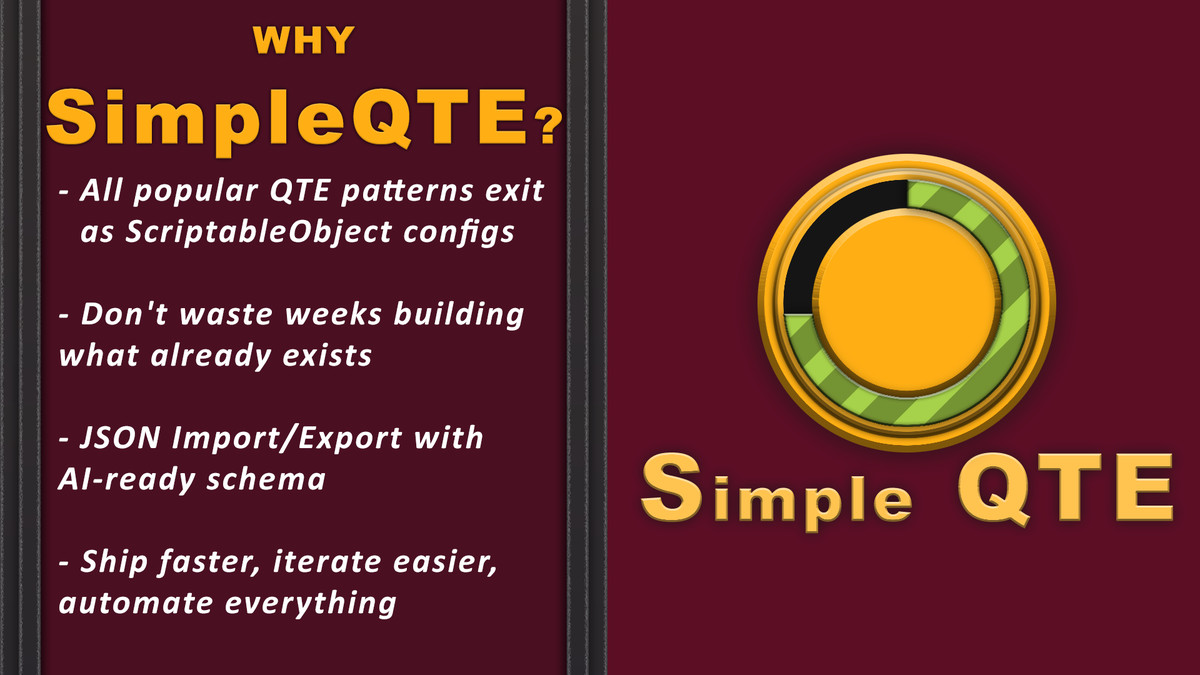 WHY

SimpleQTE?

- All popular QTE patterns exit as ScriptableObject configs

- Don't waste weeks building what already exists

- JSON Import/Export with AI-ready schema

- Ship faster, iterate easier, automate everything

Simple QTE